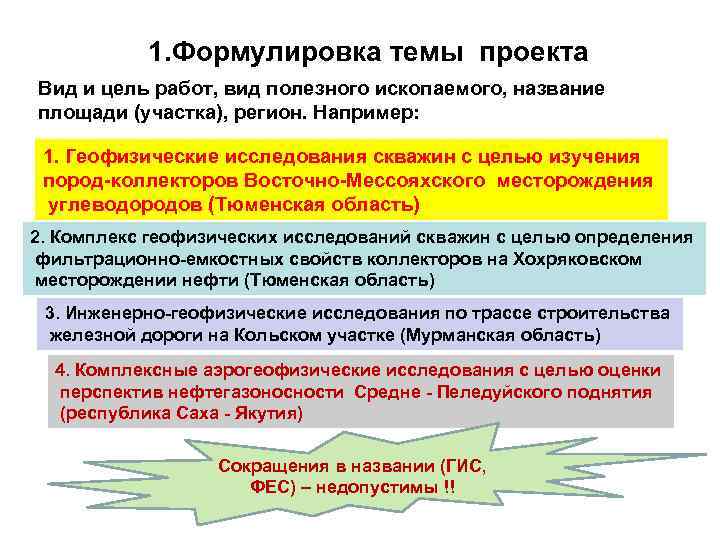 1.Формулировка темы проекта

Вид и цель работ, вид полезного ископаемого, название площади (участка), регион. Например:

1. Геофизические исследования скважин с целью изучения пород-коллекторов Восточно-Мессояхского месторождения углеводородов (Тюменская область)

2. Комплекс геофизических исследований скважин с целью определения фильтрационно-емкостных свойств коллекторов на Хохряковском месторождении нефти (Тюменская область)

3. Инженерно-геофизические исследования по трассе строительства железной дороги на Кольском участке (Мурманская область)

4. Комплексные аэрогеофизические исследования с целью оценки перспектив нефтегазоносности Средне - Пеледуйского поднятия (республика Саха - Якутия)

Сокращения в названии (ГИС, ФЕС) – недопустимы !!